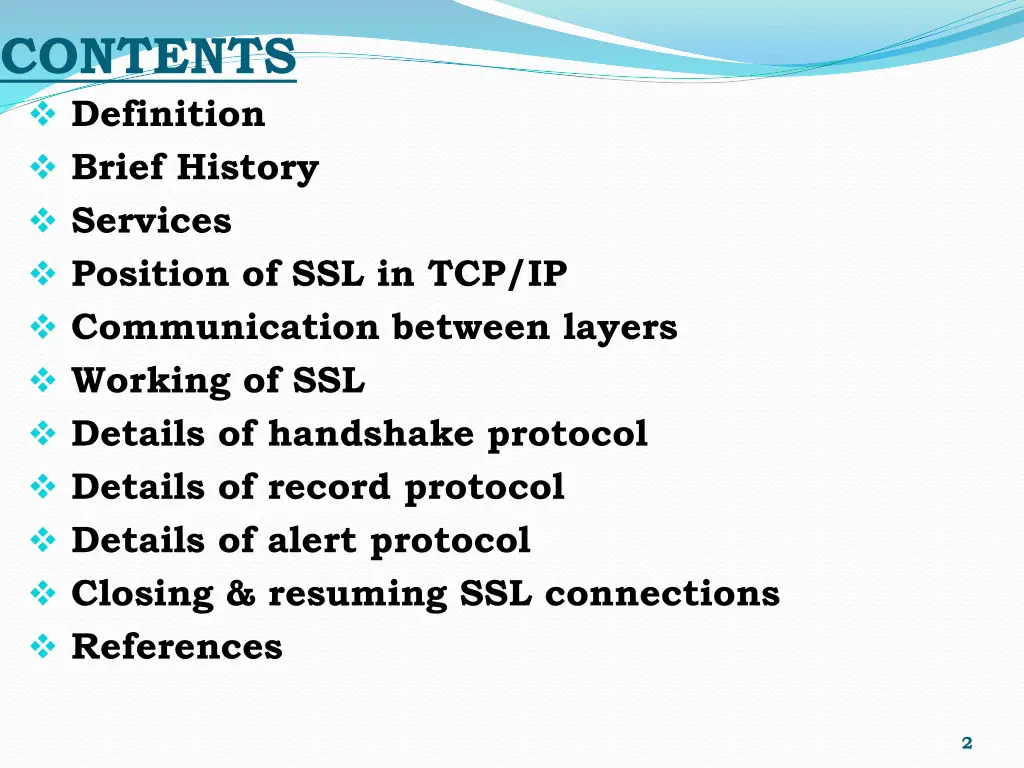 CONTENTS
❖ Definition
❖ Brief History
❖ Services
❖ Position of SSL in TCP/IP
❖ Communication between layers
❖ Working of SSL
❖ Details of handshake protocol
❖ Details of record protocol
❖ Details of alert protocol
❖ Closing & resuming SSL connections
❖ References

2